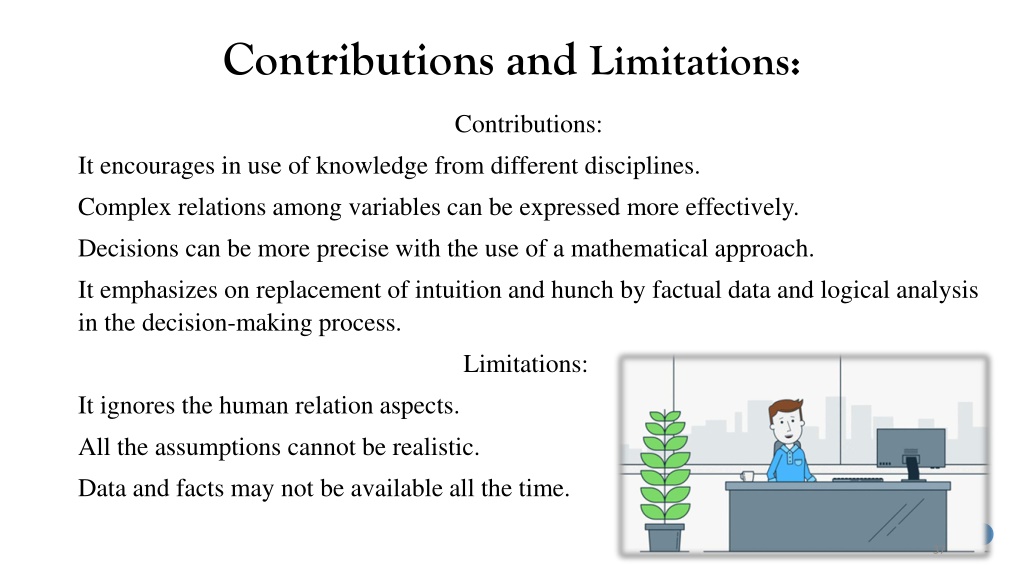 Contributions and Limitations:

Contributions:

It encourages in use of knowledge from different disciplines.

Complex relations among variables can be expressed more effectively.

Decisions can be more precise with the use of a mathematical approach.

It emphasizes on replacement of intuition and hunch by factual data and logical analysis in the decision-making process.

Limitations:

It ignores the human relation aspects.

All the assumptions cannot be realistic.

Data and facts may not be available all the time.